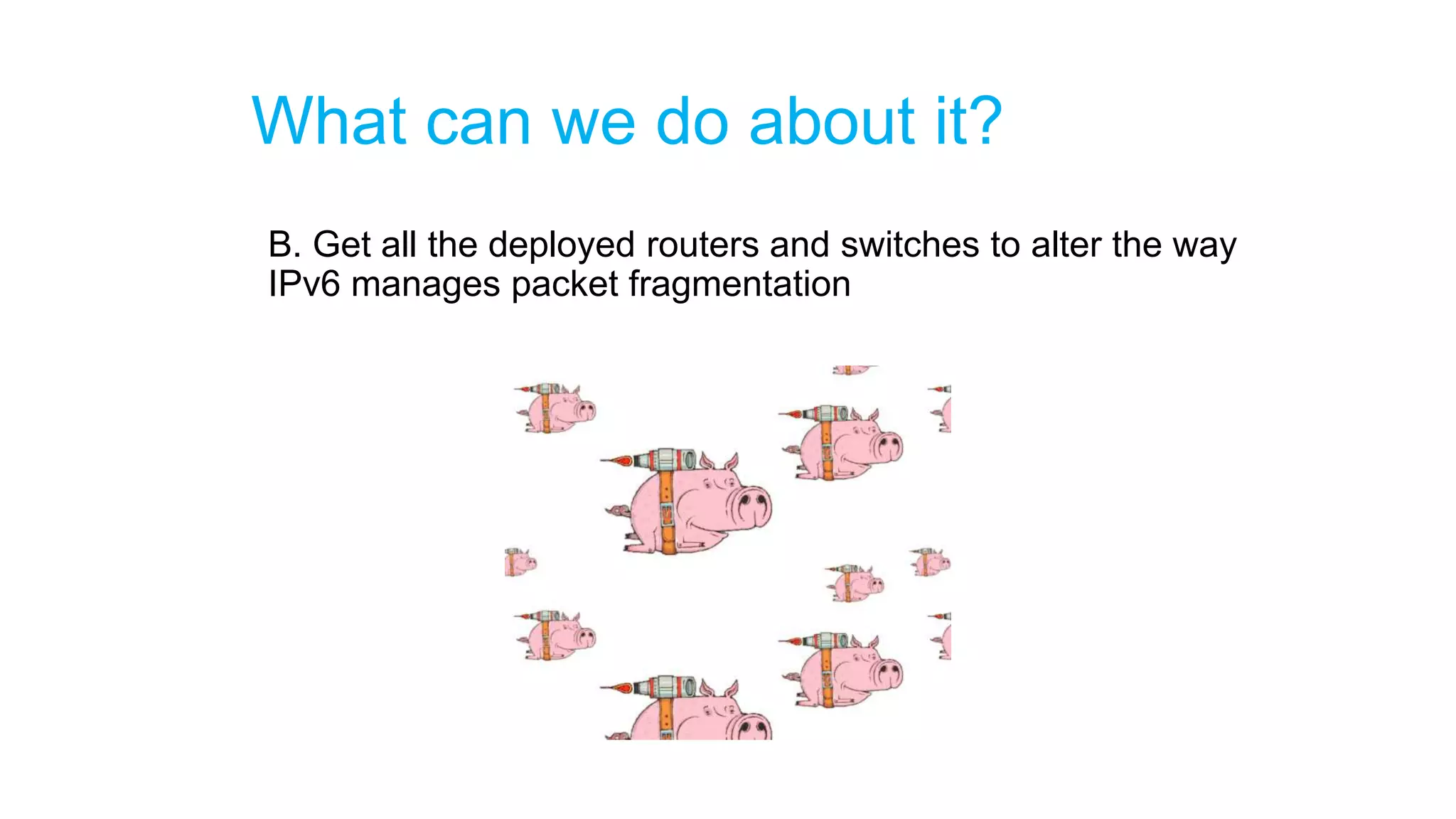 What can we do about it?

B. Get all the deployed routers and switches to alter the way IPv6 manages packet fragmentation